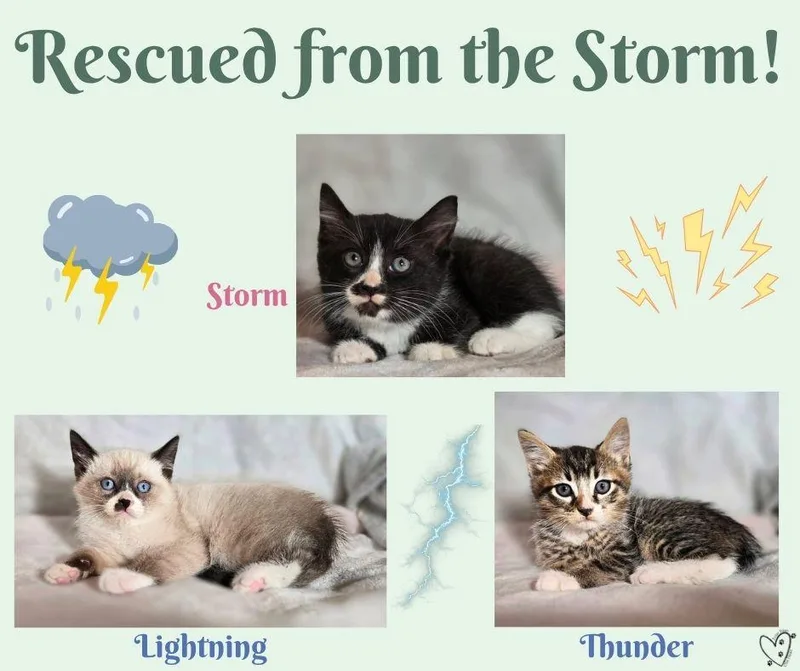 Rescued from the Storm!

Storm

Lightning

Thunder